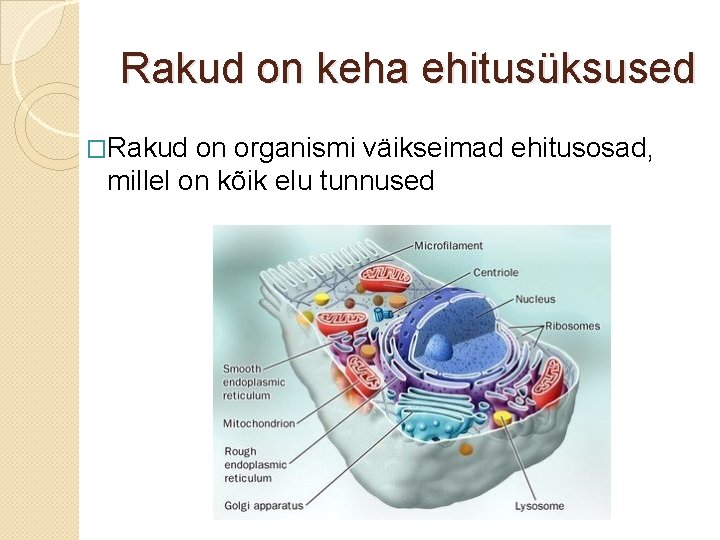 Rakud on keha ehitusüksused

□Rakud on organismi väikseimad ehitusosad, millel on kõik elu tunnused

Microfilament
Centriole
Nucleus
Ribosomes
Smooth endoplasmic reticulum
Mitochondrion
Rough endoplasmic reticulum
Golgi apparatus
Lysosome